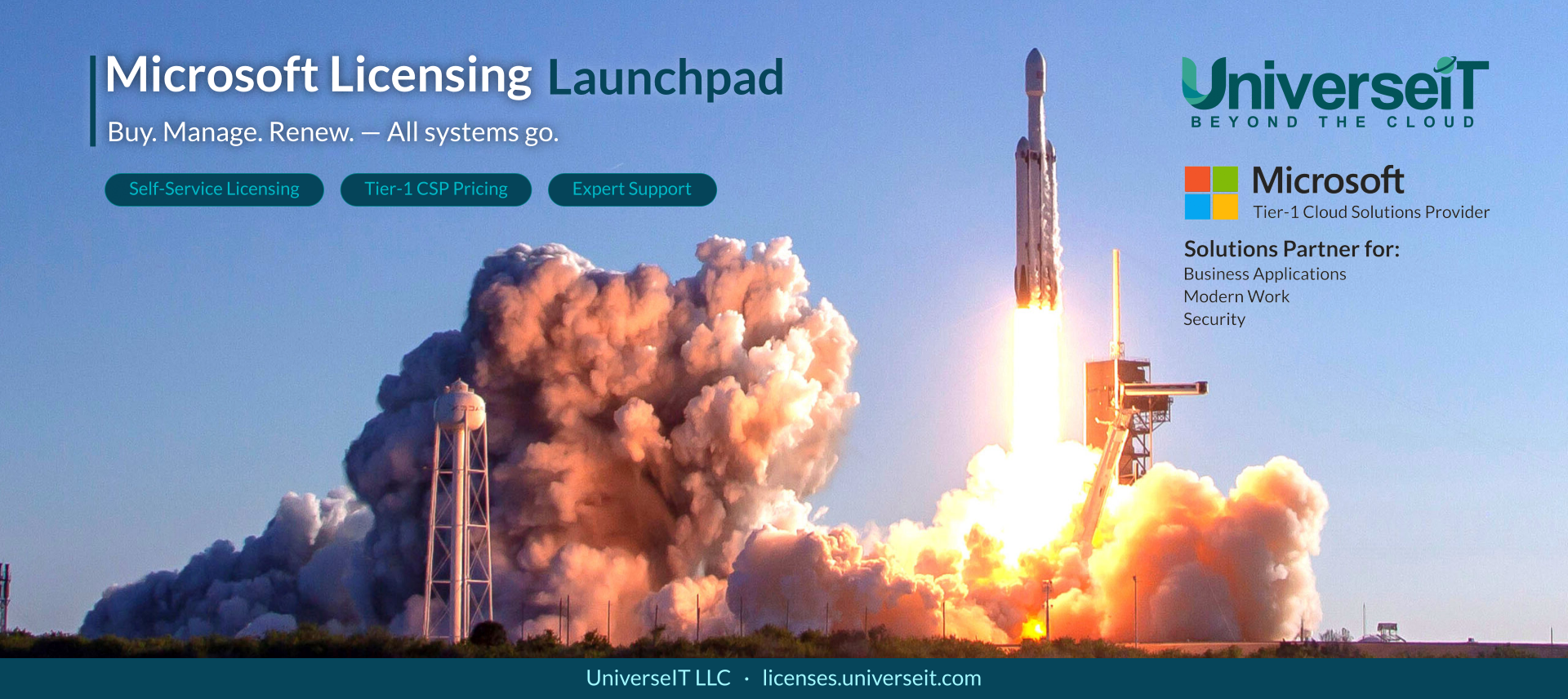 Microsoft Licensing Launchpad

Buy. Manage. Renew. — All systems go.

Self-Service Licensing

Tier-1 CSP Pricing

Expert Support

UniverseiT
BEYOND THE CLOUD

Microsoft
Tier-1 Cloud Solutions Provider

Solutions Partner for:
Business Applications
Modern Work
Security

UniverseIT LLC · licenses.universeit.com